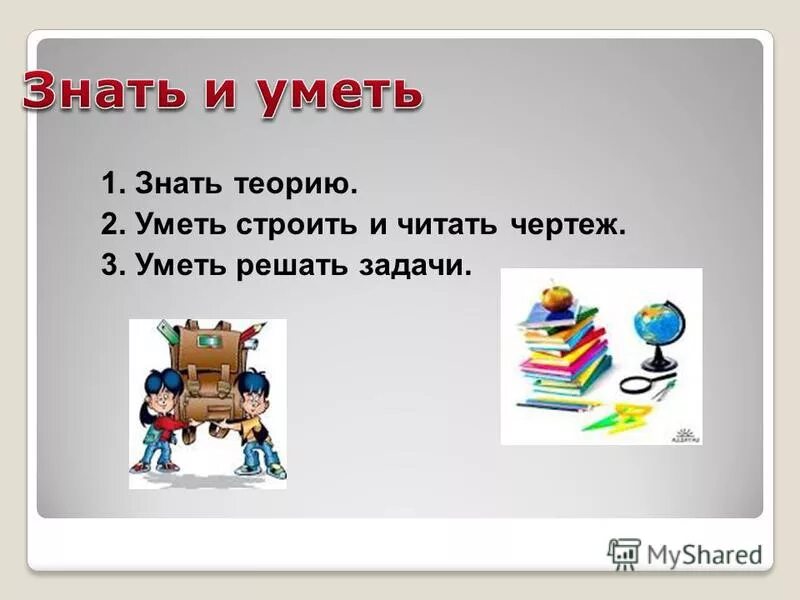 Знать и уметь

1. Знать теорию.
2. Уметь строить и читать чертеж.
3. Уметь решать задачи.

MyShared